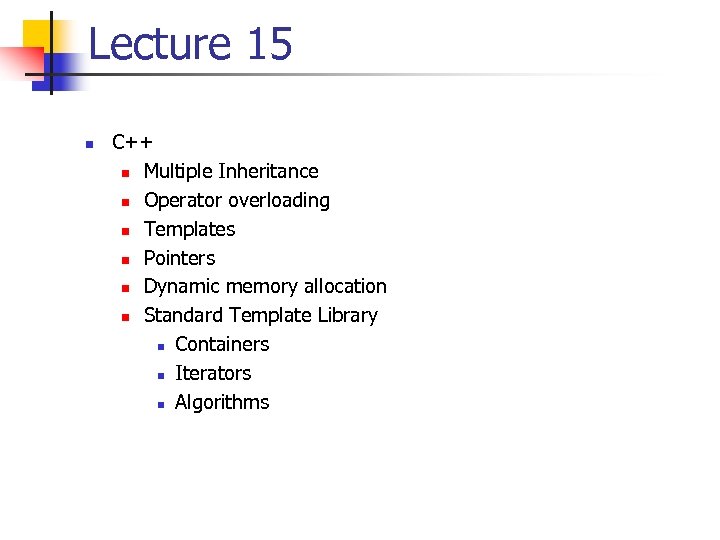 Lecture 15

- C++
  - Multiple Inheritance
  - Operator overloading
  - Templates
  - Pointers
  - Dynamic memory allocation
  - Standard Template Library
    - Containers
    - Iterators
    - Algorithms